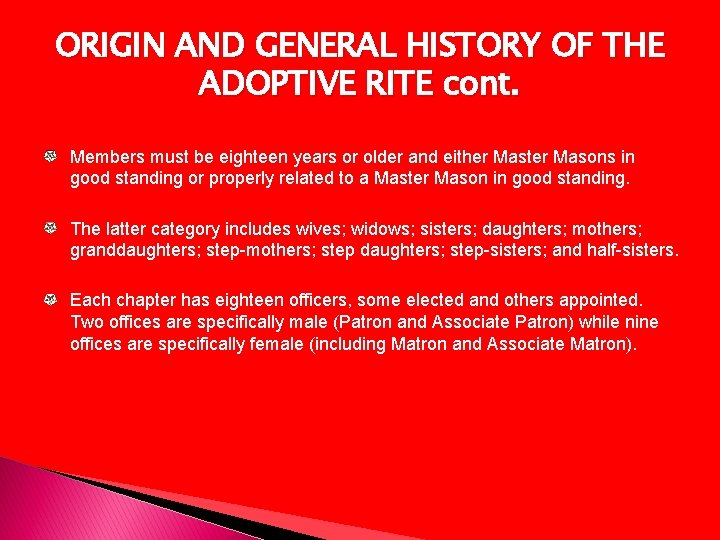 ORIGIN AND GENERAL HISTORY OF THE ADOPTIVE RITE cont.

Members must be eighteen years or older and either Master Masons in good standing or properly related to a Master Mason in good standing.

The latter category includes wives; widows; sisters; daughters; mothers; granddaughters; step-mothers; step daughters; step-sisters; and half-sisters.

Each chapter has eighteen officers, some elected and others appointed. Two offices are specifically male (Patron and Associate Patron) while nine offices are specifically female (including Matron and Associate Matron).